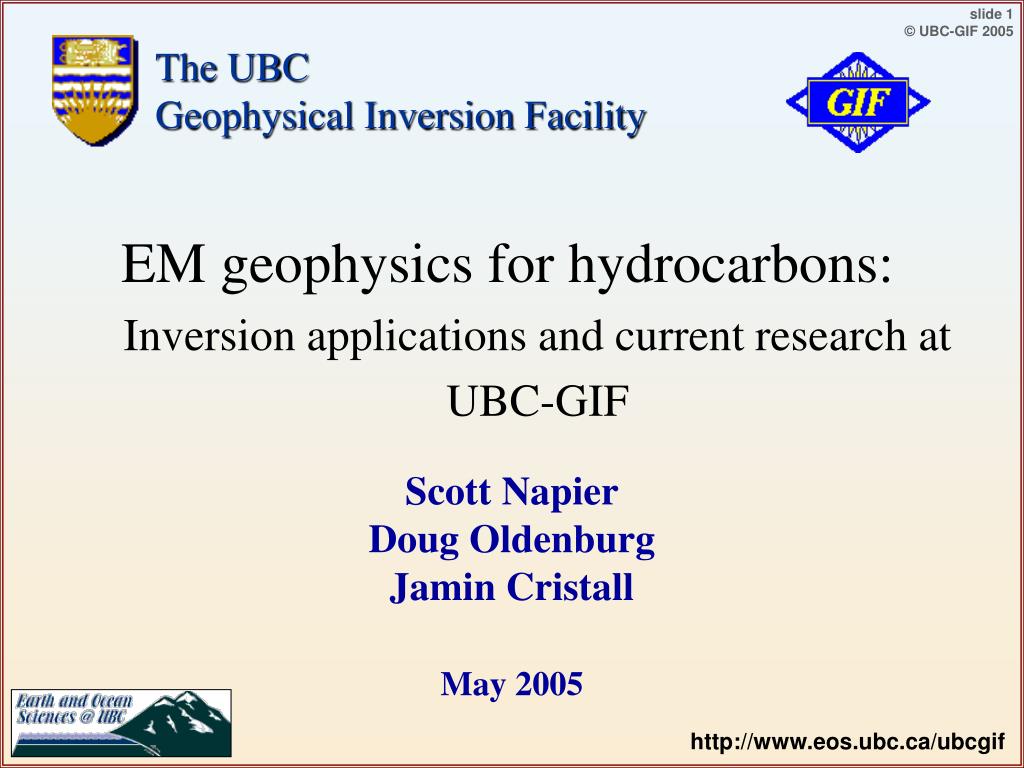 slide 1
© UBC-GIF 2005

The UBC
Geophysical Inversion Facility

GIF

EM geophysics for hydrocarbons:
Inversion applications and current research at UBC-GIF

Scott Napier
Doug Oldenburg
Jamin Cristall

May 2005

Earth and Ocean Sciences @ UBC

http://www.eos.ubc.ca/ubcgif